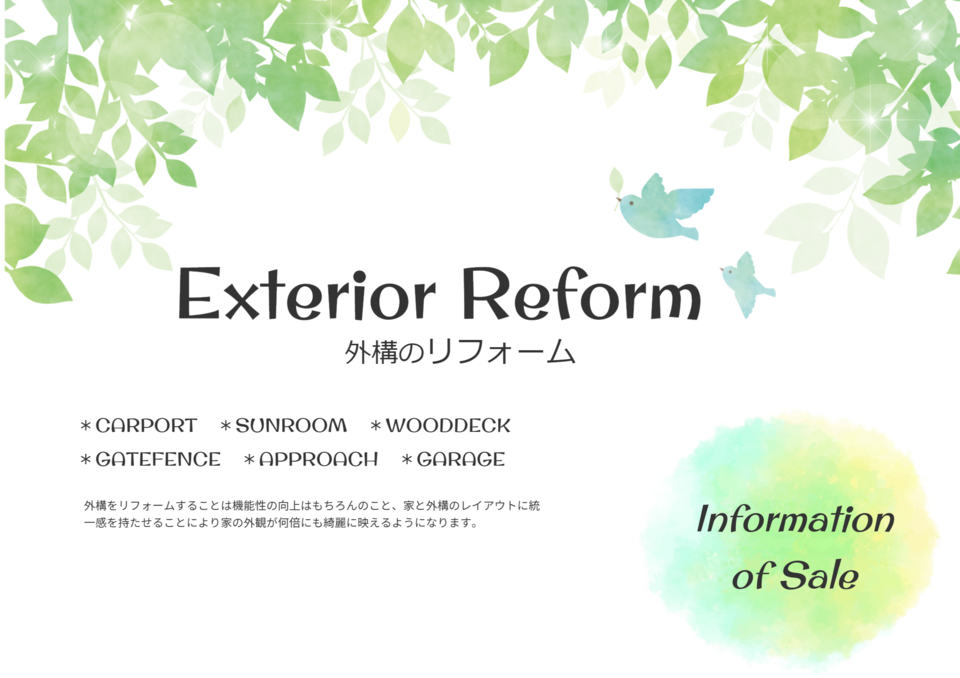 Exterior Reform
外構のリフォーム

＊CARPORT ＊SUNROOM ＊WOODDECK
＊GATEFENCE ＊APPROACH ＊GARAGE

外構をリフォームすることは機能性の向上はもちろんのこと、家と外構のレイアウトに統一感を持たせることにより家の外観が何倍にも綺麗に映えるようになります。

Information of Sale